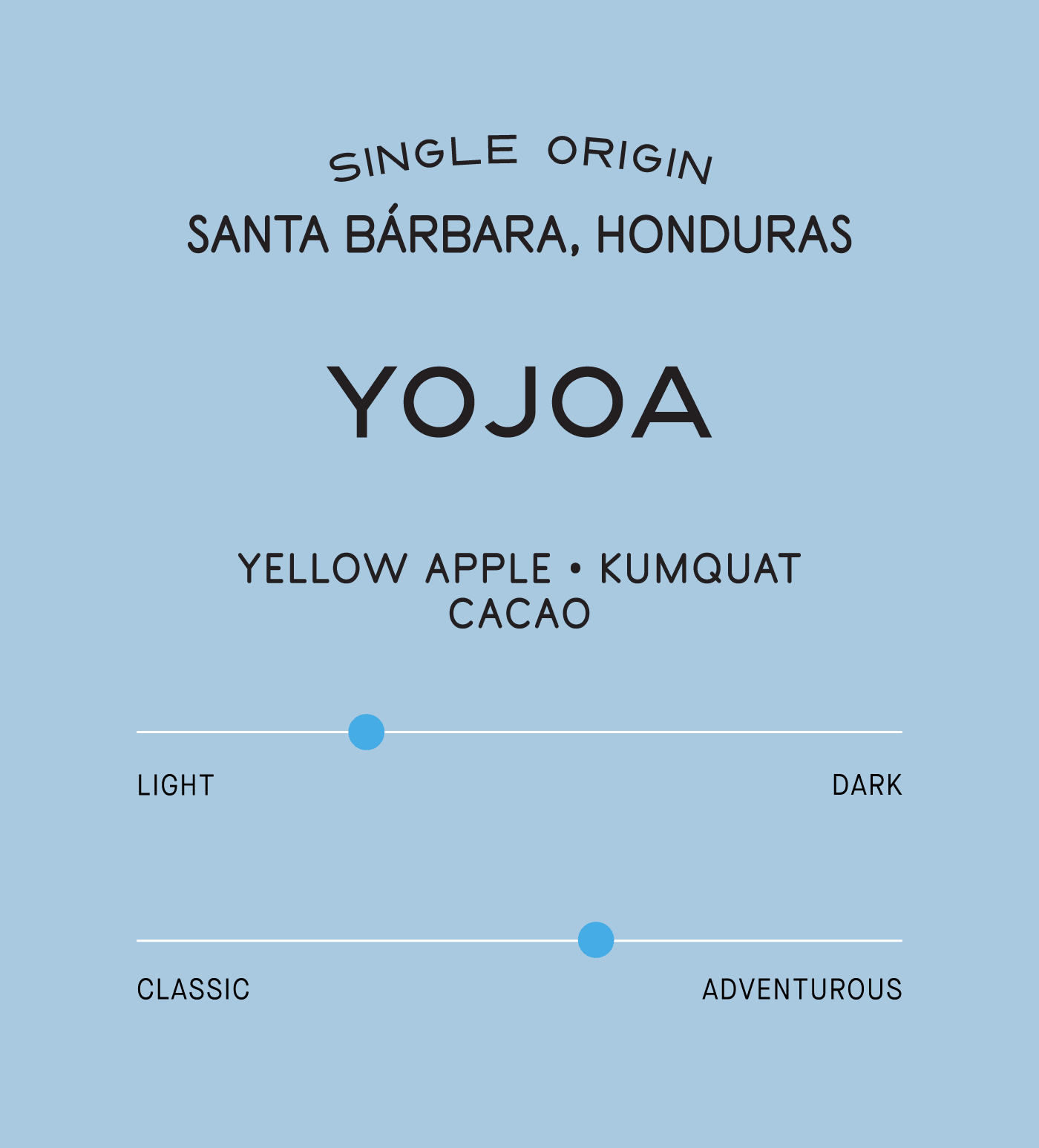 SINGLE ORIGIN
SANTA BÁRBARA, HONDURAS

YOJOA

YELLOW APPLE • KUMQUAT
CACAO

LIGHT
DARK

CLASSIC
ADVENTUROUS